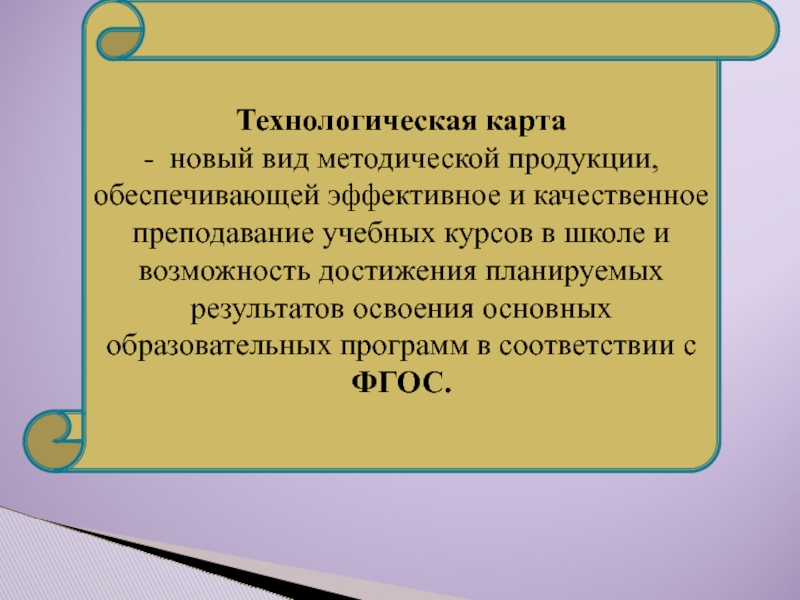 Технологическая карта
- новый вид методической продукции, обеспечивающей эффективное и качественное преподавание учебных курсов в школе и возможность достижения планируемых результатов освоения основных образовательных программ в соответствии с ФГОС.